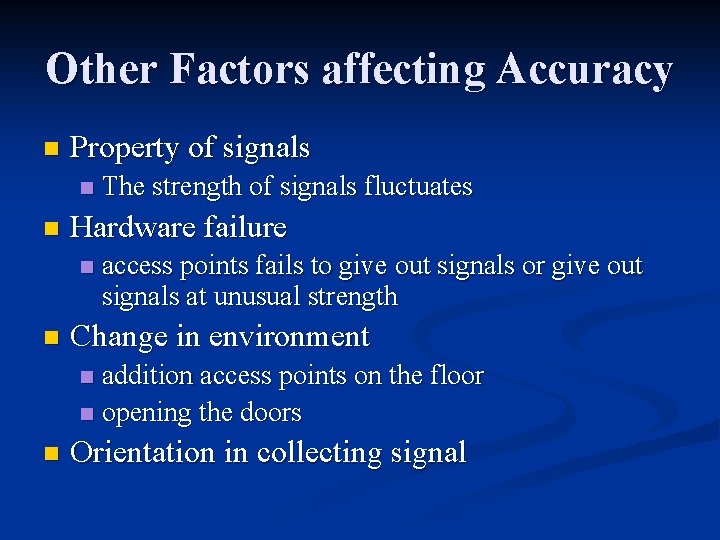 Other Factors affecting Accuracy

• Property of signals
• The strength of signals fluctuates
• Hardware failure
• access points fails to give out signals or give out signals at unusual strength
• Change in environment
• addition access points on the floor
• opening the doors
• Orientation in collecting signal